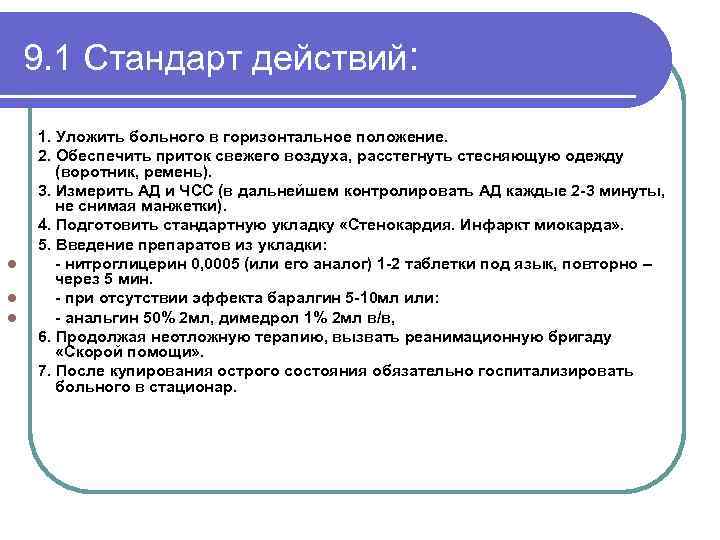 9.1 Стандарт действий:

1. Уложить больного в горизонтальное положение.
2. Обеспечить приток свежего воздуха, расстегнуть стесняющую одежду (воротник, ремень).
3. Измерить АД и ЧСС (в дальнейшем контролировать АД каждые 2-3 минуты, не снимая манжетки).
4. Подготовить стандартную укладку «Стенокардия. Инфаркт миокарда».
5. Введение препаратов из укладки:
- нитроглицерин 0,0005 (или его аналог) 1-2 таблетки под язык, повторно – через 5 мин.
- при отсутствии эффекта баралгин 5-10мл или:
- анальгин 50% 2мл, димедрол 1% 2мл в/в,
6. Продолжая неотложную терапию, вызвать реанимационную бригаду «Скорой помощи».
7. После купирования острого состояния обязательно госпитализировать больного в стационар.